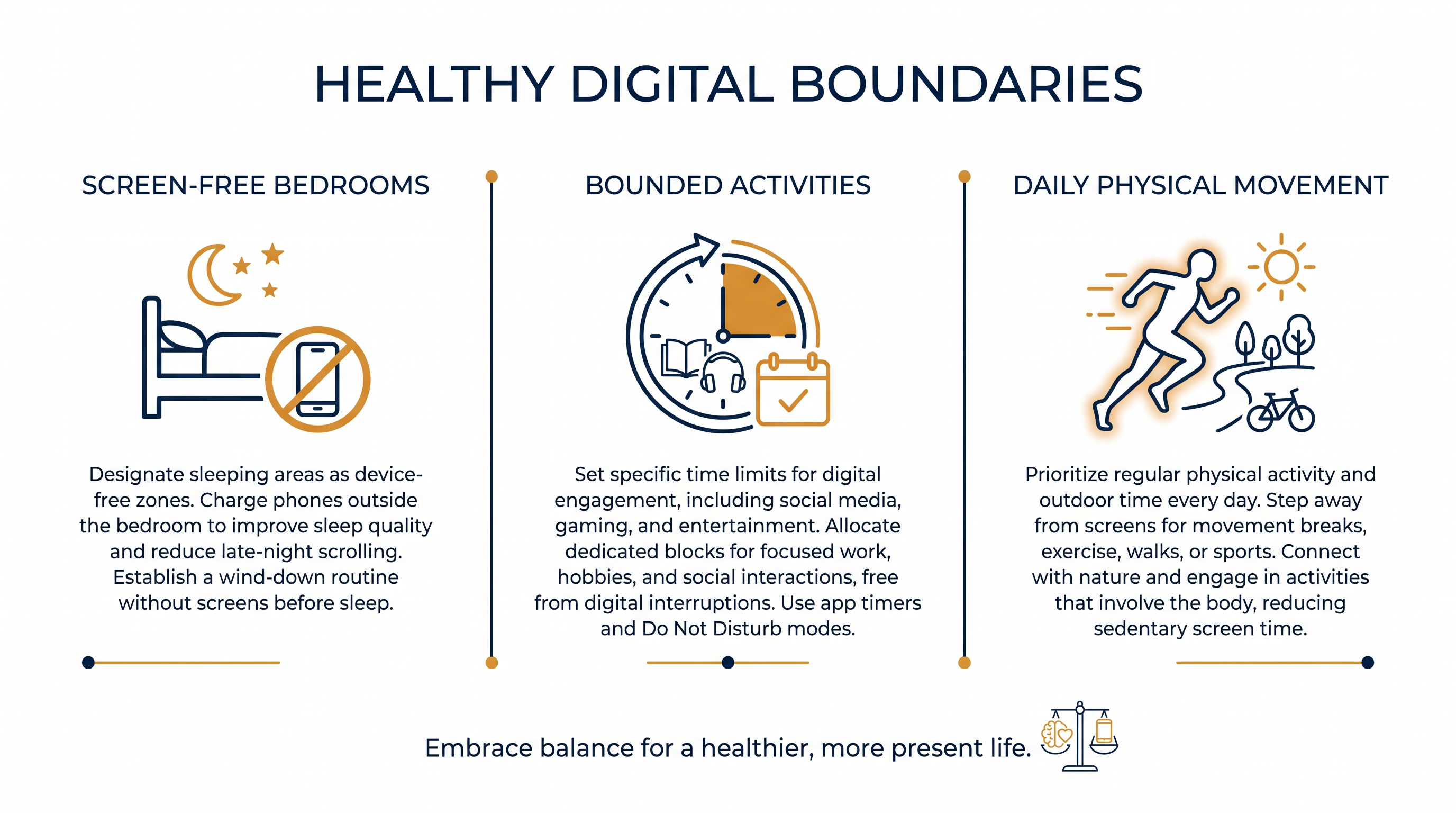 HEALTHY DIGITAL BOUNDARIES

SCREEN-FREE BEDROOMS

Designate sleeping areas as device-free zones. Charge phones outside the bedroom to improve sleep quality and reduce late-night scrolling. Establish a wind-down routine without screens before sleep.

BOUNDED ACTIVITIES

Set specific time limits for digital engagement, including social media, gaming, and entertainment. Allocate dedicated blocks for focused work, hobbies, and social interactions, free from digital interruptions. Use app timers and Do Not Disturb modes.

DAILY PHYSICAL MOVEMENT

Prioritize regular physical activity and outdoor time every day. Step away from screens for movement breaks, exercise, walks, or sports. Connect with nature and engage in activities that involve the body, reducing sedentary screen time.

Embrace balance for a healthier, more present life.